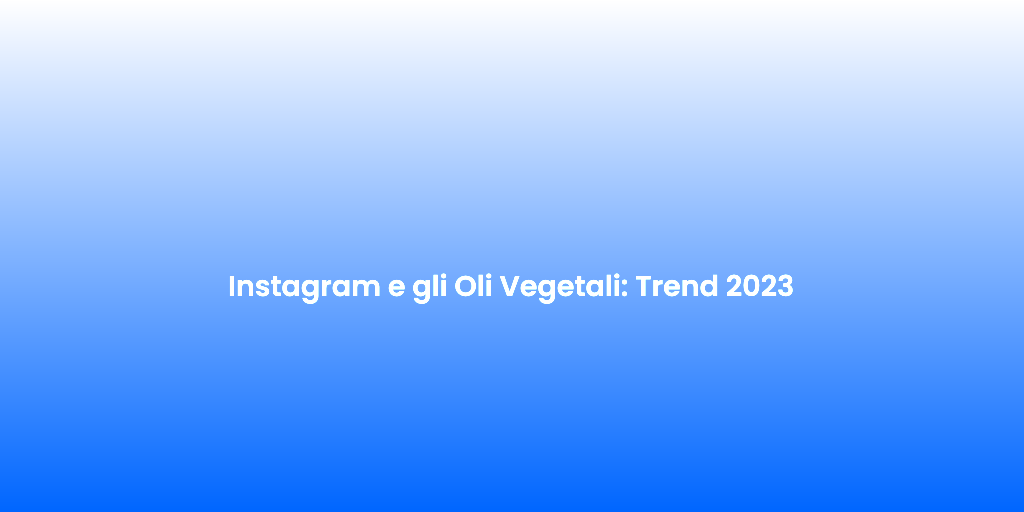 Instagram e gli Oli Vegetali: Trend 2023